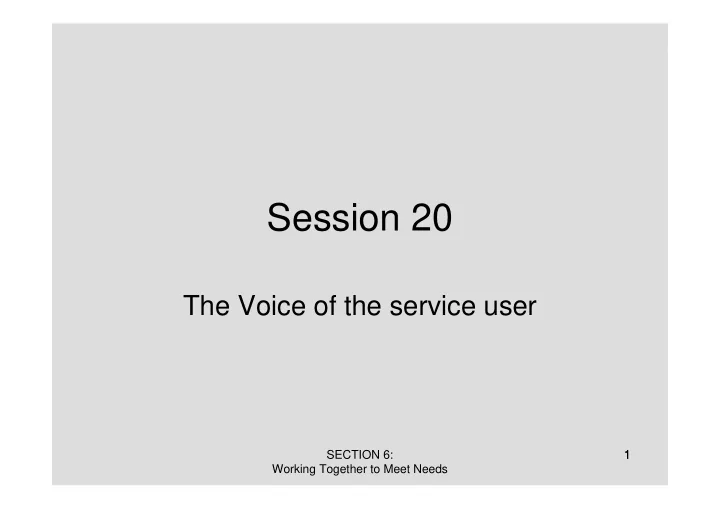 Session 20

The Voice of the service user

SECTION 6:
Working Together to Meet Needs

1